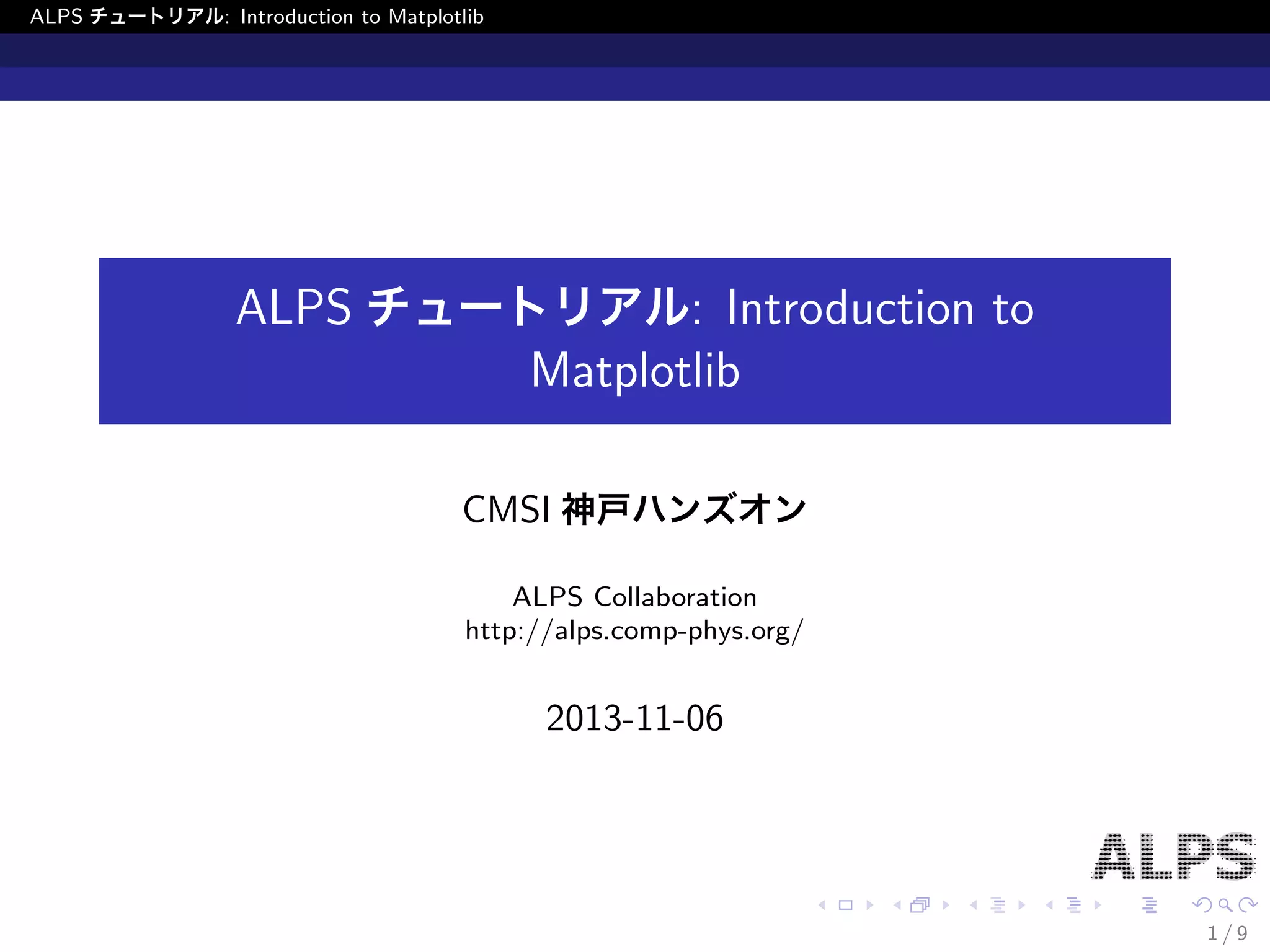 ALPS チュートリアル: Introduction to Matplotlib

ALPS チュートリアル: Introduction to Matplotlib

CMSI 神戸ハンズオン

ALPS Collaboration
http://alps.comp-phys.org/

2013-11-06

ALPS

1 / 9